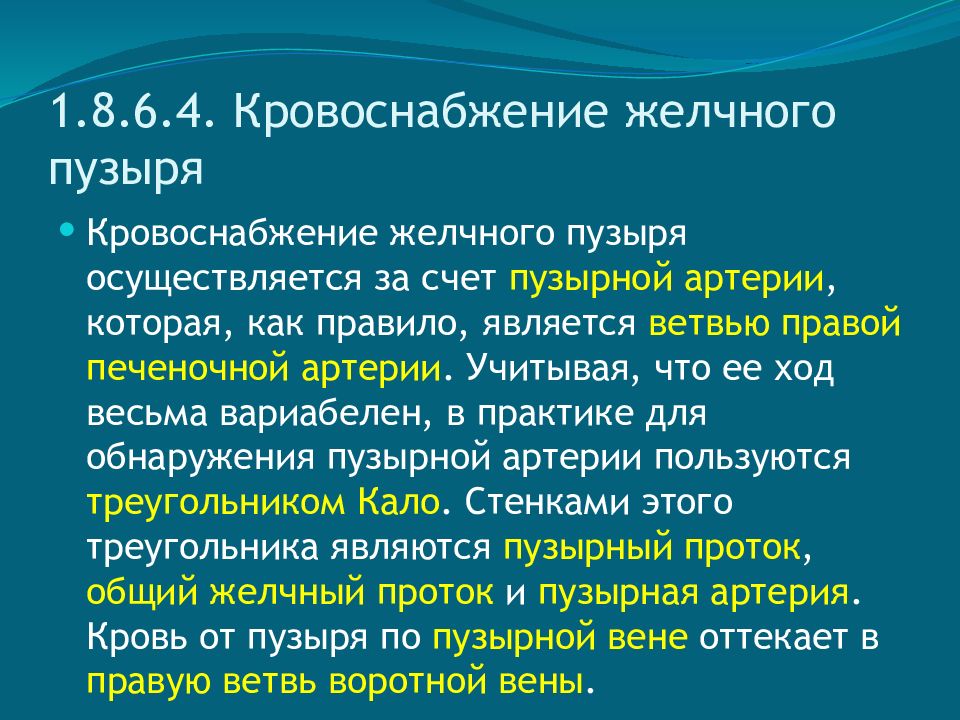 1.8.6.4. Кровоснабжение желчного пузыря

Кровоснабжение желчного пузыря осуществляется за счет пузырной артерии, которая, как правило, является ветвью правой печеночной артерии. Учитывая, что ее ход весьма вариабелен, в практике для обнаружения пузырной артерии пользуются треугольником Кало. Стенками этого треугольника являются пузырный проток, общий желчный проток и пузырная артерия. Кровь от пузыря по пузырной вене оттекает в правую ветвь воротной вены.